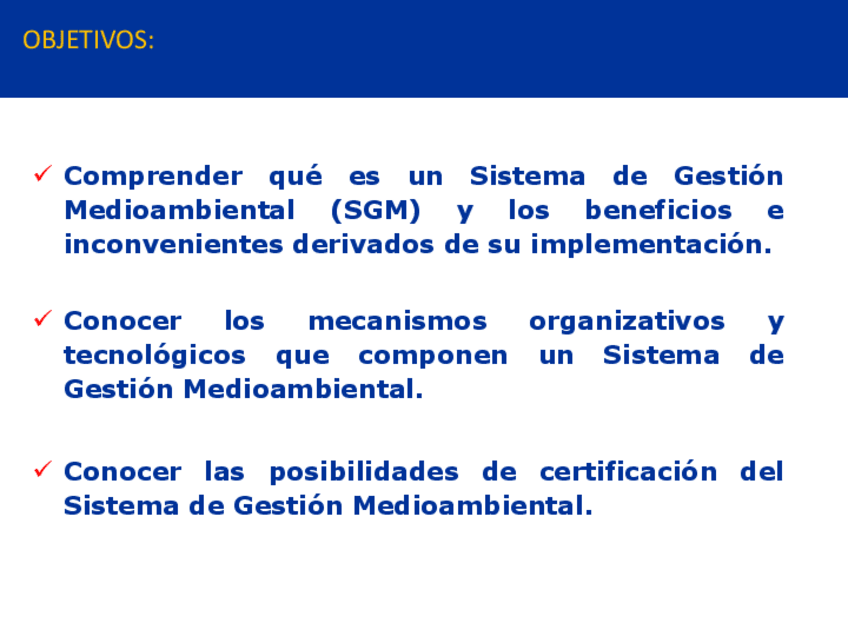 OBJETIVOS:

✓ Comprender qué es un Sistema de Gestión Medioambiental (SGM) y los beneficios e inconvenientes derivados de su implementación.

✓ Conocer los mecanismos organizativos y tecnológicos que componen un Sistema de Gestión Medioambiental.

✓ Conocer las posibilidades de certificación del Sistema de Gestión Medioambiental.